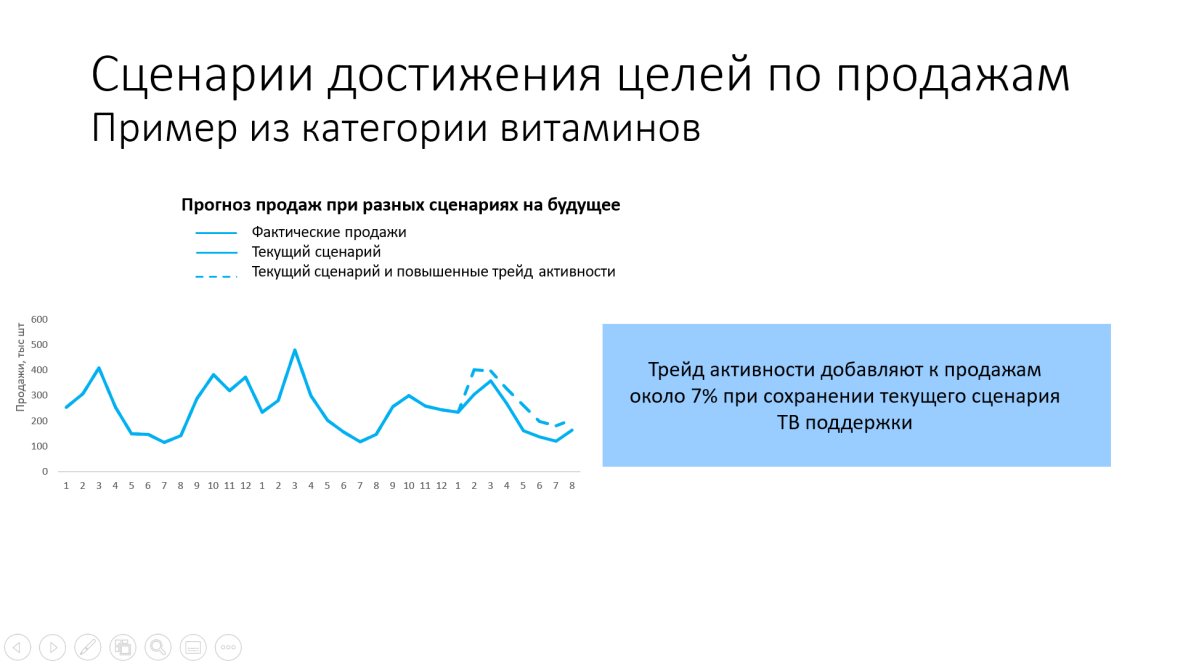 Сценарии достижения целей по продажам
Пример из категории витаминов

Прогноз продаж при разных сценариях на будущее

Фактические продажи
Текущий сценарий
Текущий сценарий и повышенные трейд активности

Продажи, тыс шт
600
500
400
300
200
100
0
1 2 3 4 5 6 7 8 9 10 11 12 1 2 3 4 5 6 7 8 9 10 11 12 1 2 3 4 5 6 7 8

Трейд активности добавляют к продажам около 7% при сохранении текущего сценария ТВ поддержки